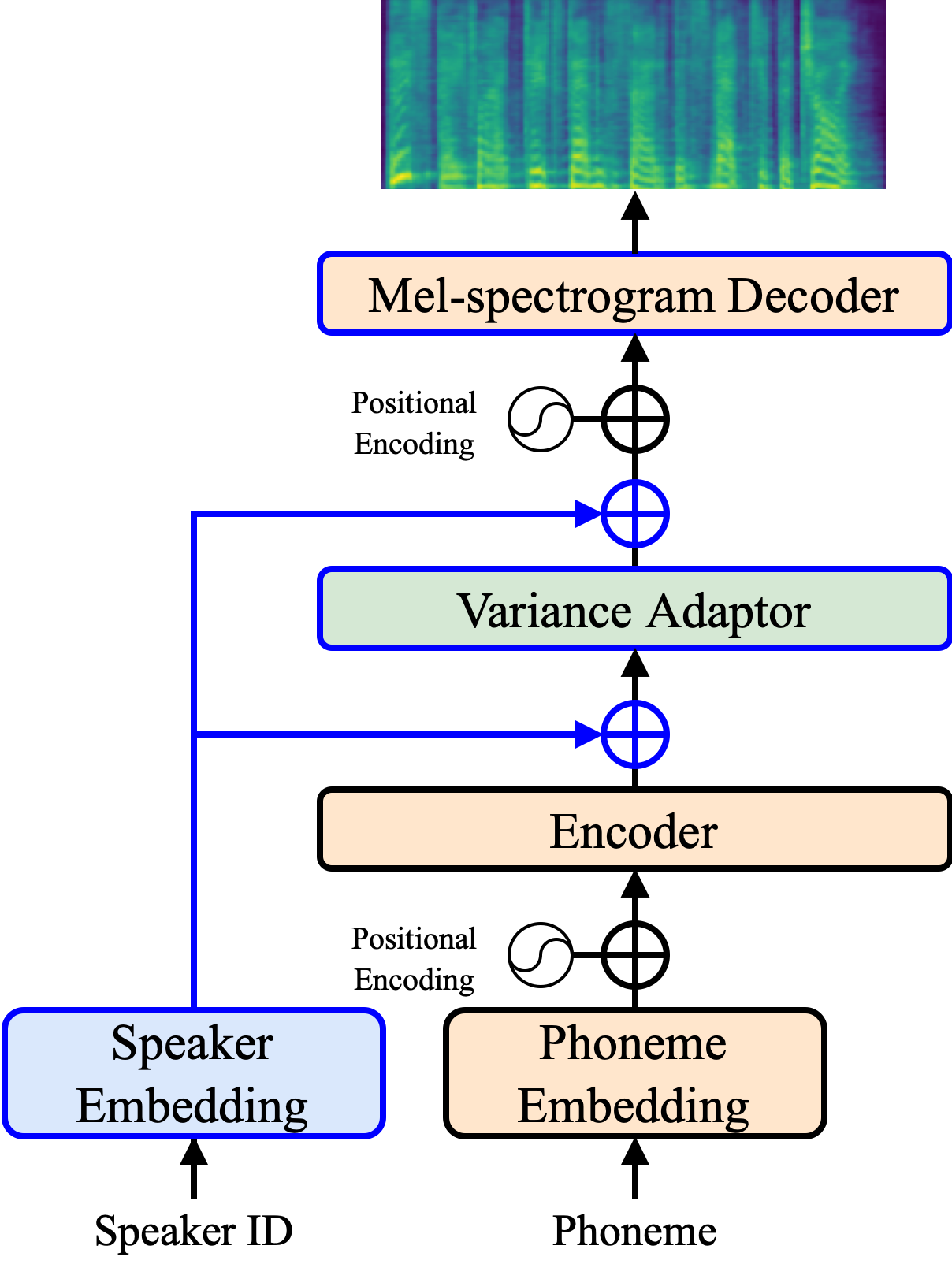 Mel-spectrogram Decoder

Positional Encoding

Variance Adaptor

Encoder

Positional Encoding

Speaker Embedding

Phoneme Embedding

Speaker ID

Phoneme